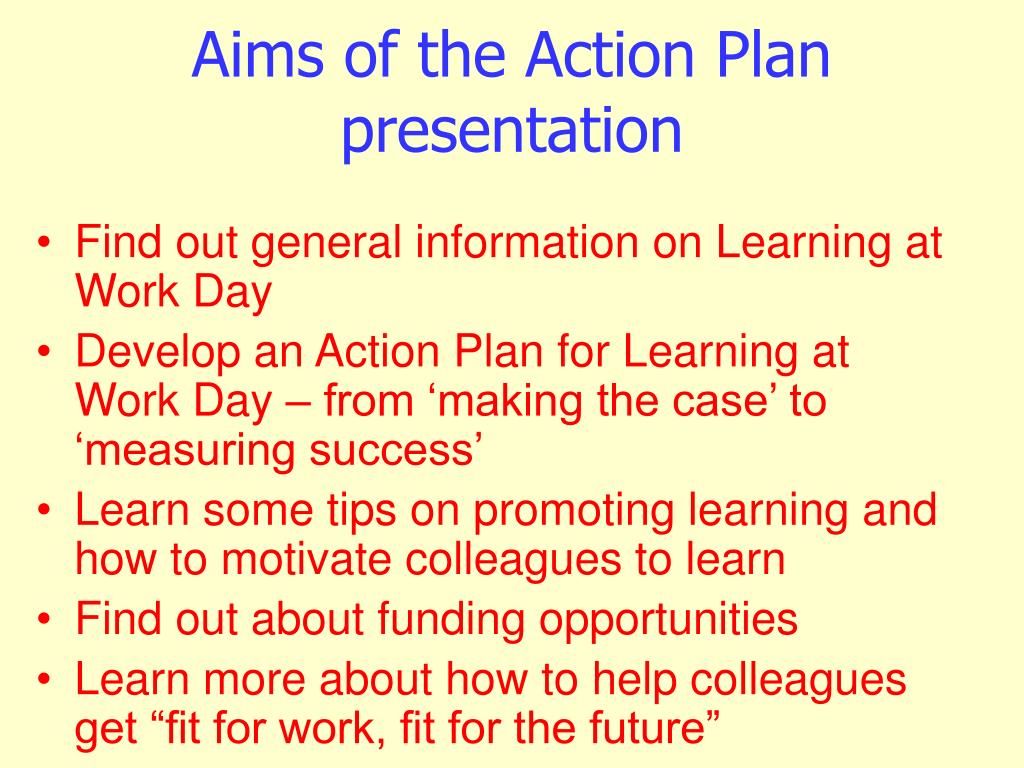 Aims of the Action Plan presentation

• Find out general information on Learning at Work Day
• Develop an Action Plan for Learning at Work Day – from ‘making the case’ to ‘measuring success’
• Learn some tips on promoting learning and how to motivate colleagues to learn
• Find out about funding opportunities
• Learn more about how to help colleagues get “fit for work, fit for the future”